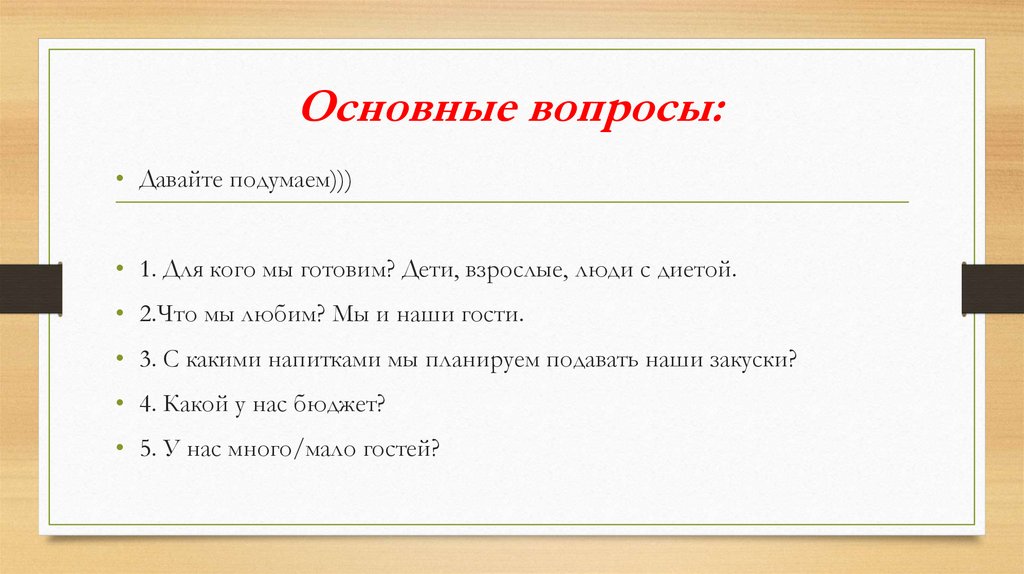 Основные вопросы:

• Давайте подумаем)))

• 1. Для кого мы готовим? Дети, взрослые, люди с диетой.
• 2.Что мы любим? Мы и наши гости.
• 3. С какими напитками мы планируем подавать наши закуски?
• 4. Какой у нас бюджет?
• 5. У нас много/мало гостей?